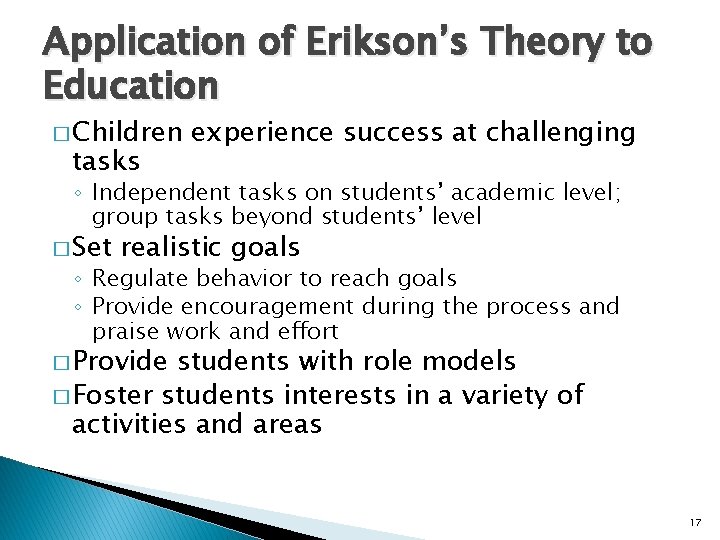 Application of Erikson's Theory to Education

□ Children experience success at challenging tasks
◦ Independent tasks on students' academic level; group tasks beyond students' level

□ Set realistic goals
◦ Regulate behavior to reach goals
◦ Provide encouragement during the process and praise work and effort

□ Provide students with role models

□ Foster students interests in a variety of activities and areas

17